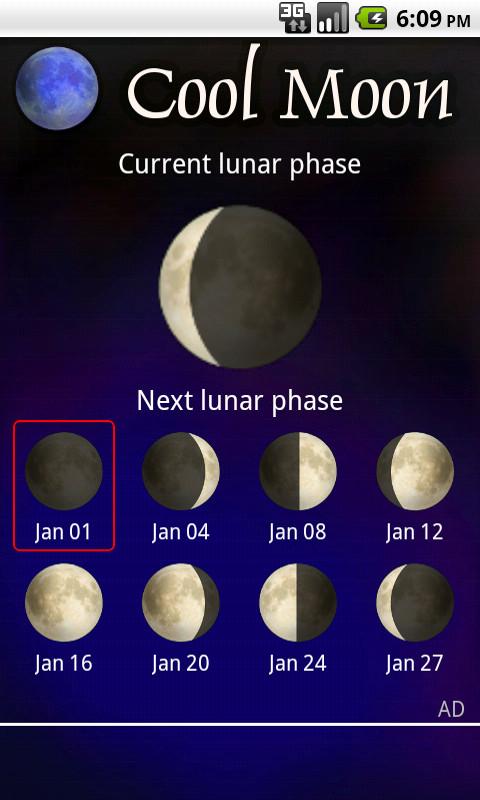 3G 6:09 PM

Cool Moon

Current lunar phase

Next lunar phase

Jan 01 Jan 04 Jan 08 Jan 12

Jan 16 Jan 20 Jan 24 Jan 27

AD